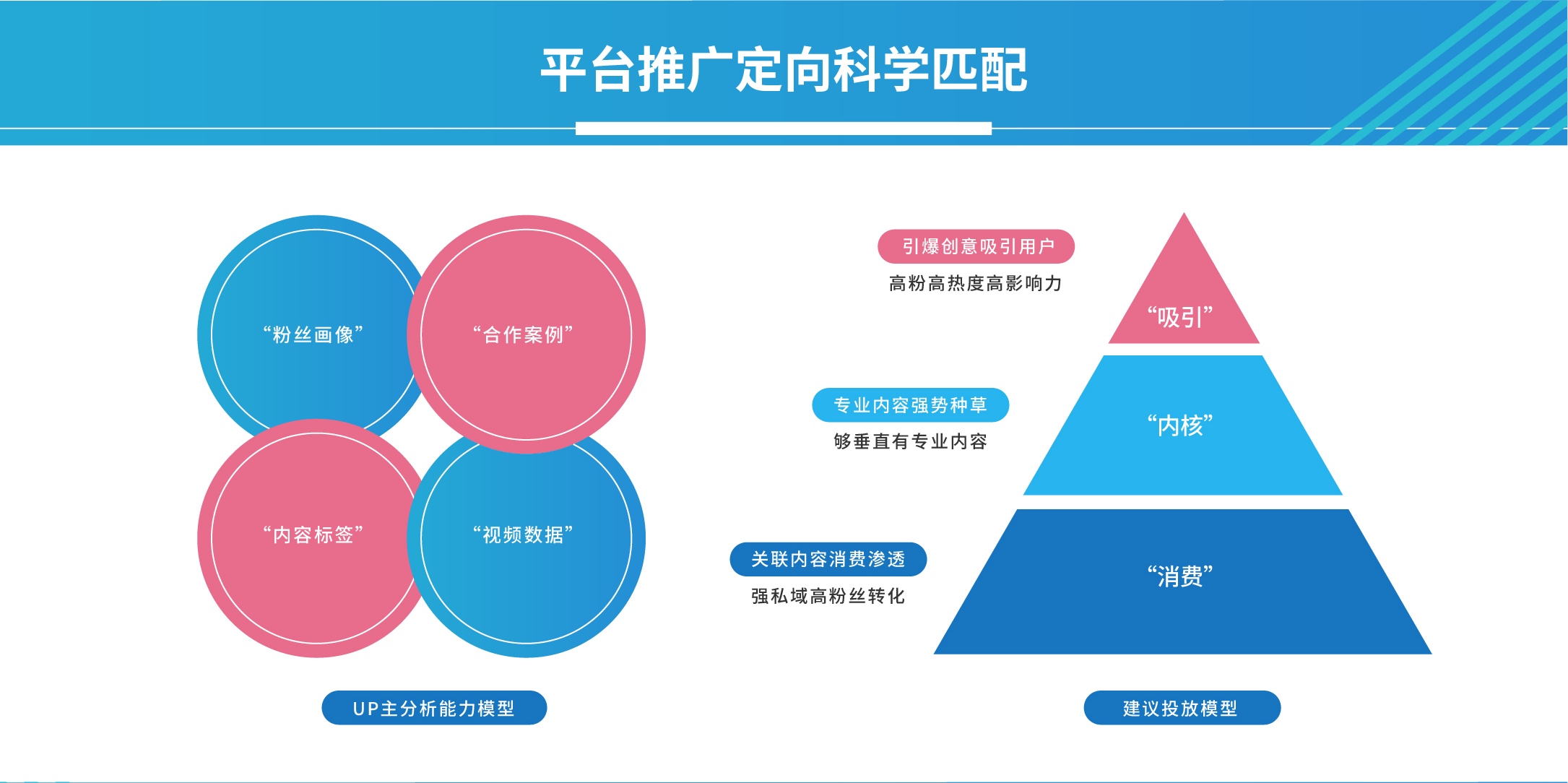 平台推广定向科学匹配

“粉丝画像”

“合作案例”

“内容标签”

“视频数据”

UP主分析能力模型

引爆创意吸引用户

高粉高热度高影响力

“吸引”

专业内容强势种草

够垂直有专业内容

“内核”

关联内容消费渗透

强私域高粉丝转化

“消费”

建议投放模型